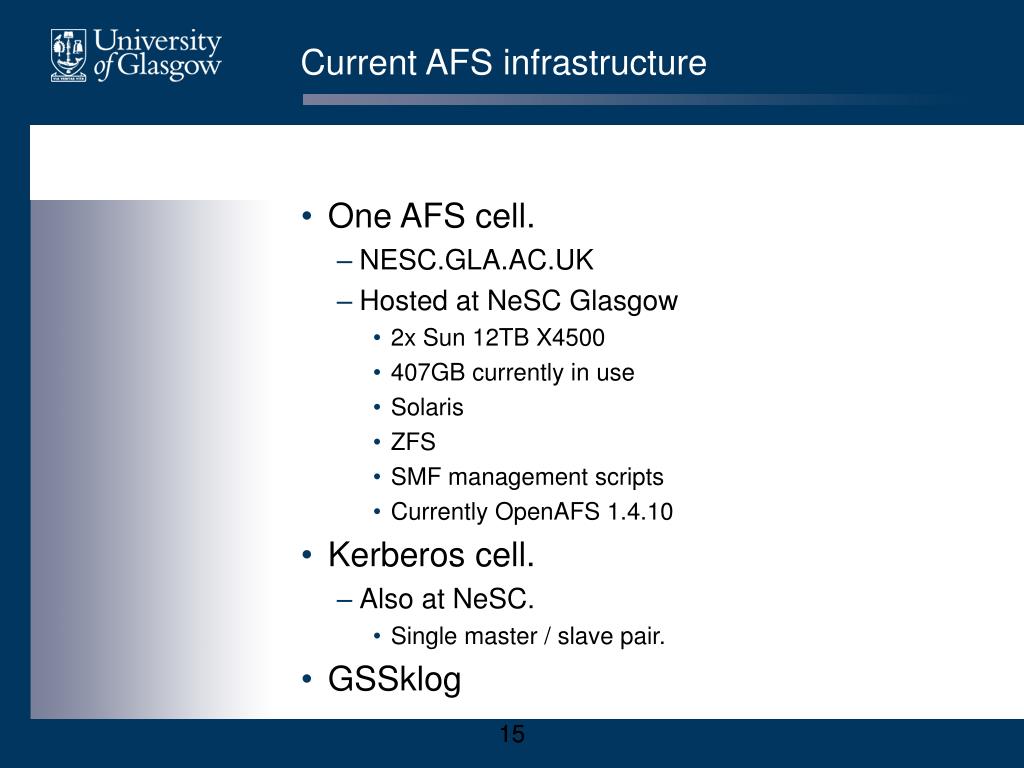 University of Glasgow

Current AFS infrastructure

• One AFS cell.
– NESC.GLA.AC.UK
– Hosted at NeSC Glasgow
• 2x Sun 12TB X4500
• 407GB currently in use
• Solaris
• ZFS
• SMF management scripts
• Currently OpenAFS 1.4.10
• Kerberos cell.
– Also at NeSC.
• Single master / slave pair.
• GSSklog

15